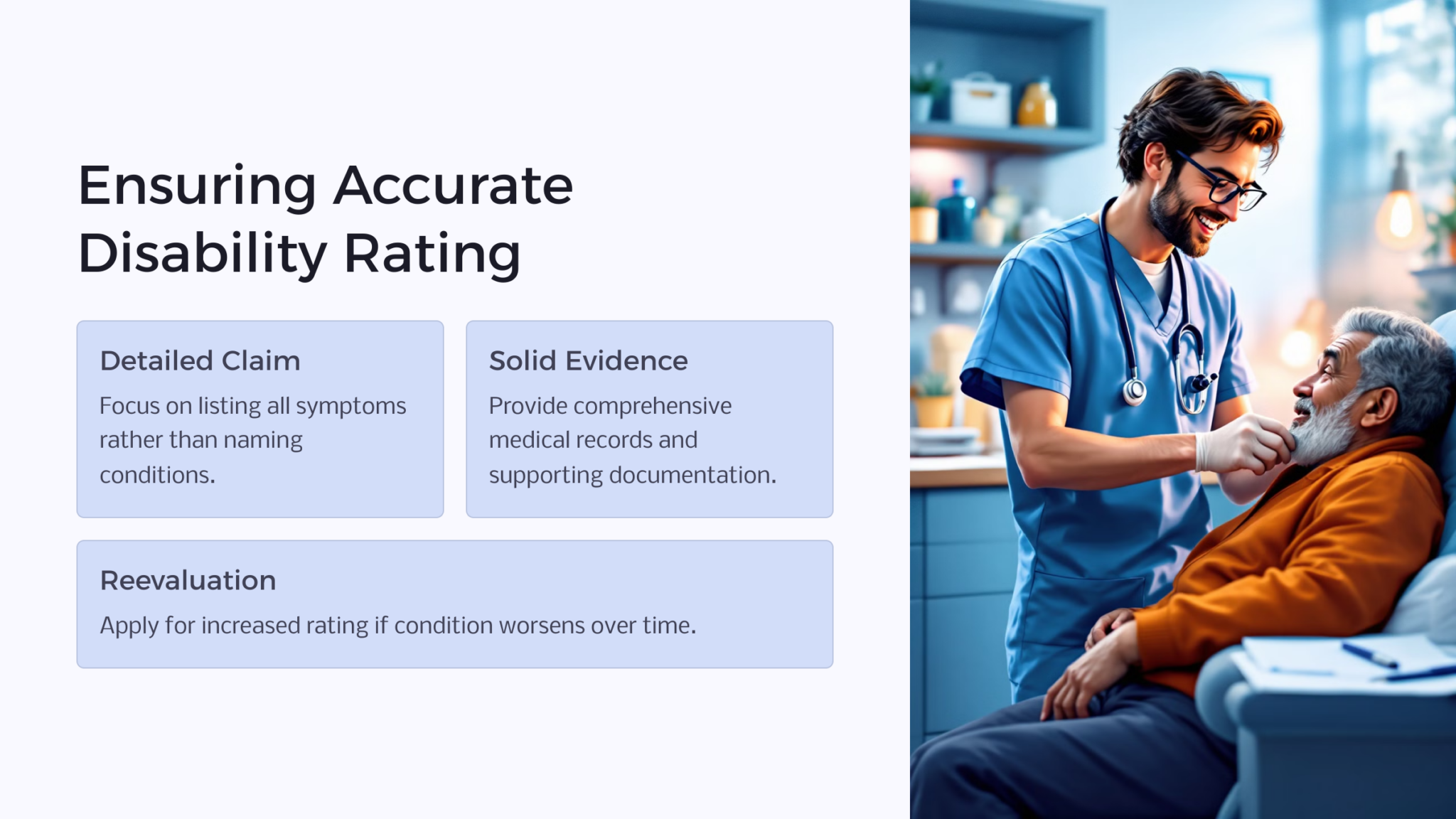 Ensuring Accurate Disability Rating

Detailed Claim

Focus on listing all symptoms rather than naming conditions.

Solid Evidence

Provide comprehensive medical records and supporting documentation.

Reevaluation

Apply for increased rating if condition worsens over time.